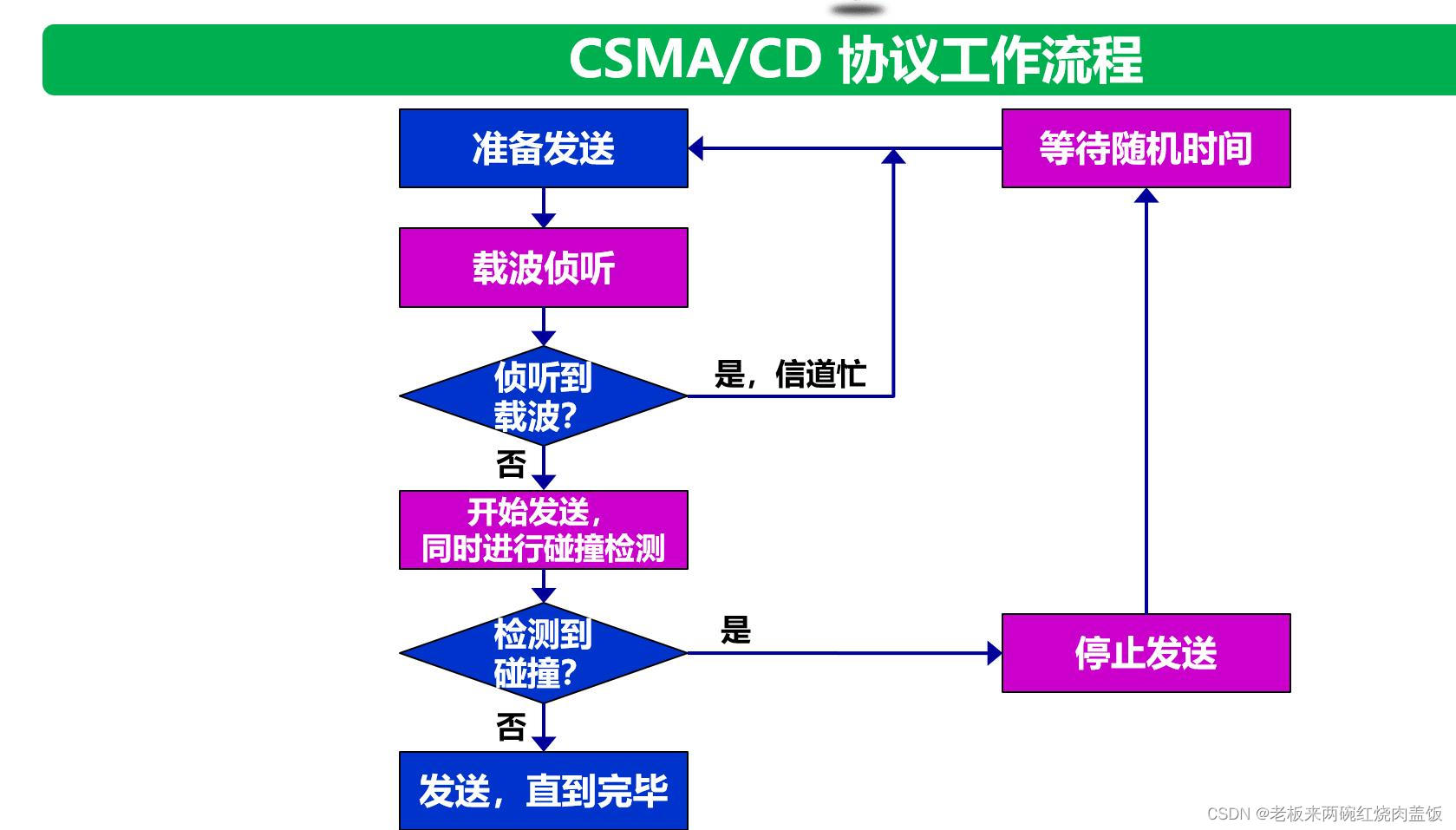 CSMA/CD 协议工作流程

准备发送

等待随机时间

载波侦听

侦听到载波?

是，信道忙

否

开始发送，同时进行碰撞检测

检测到碰撞?

是

停止发送

否

发送，直到完毕

CSDN @老板来两碗红烧肉盖饭